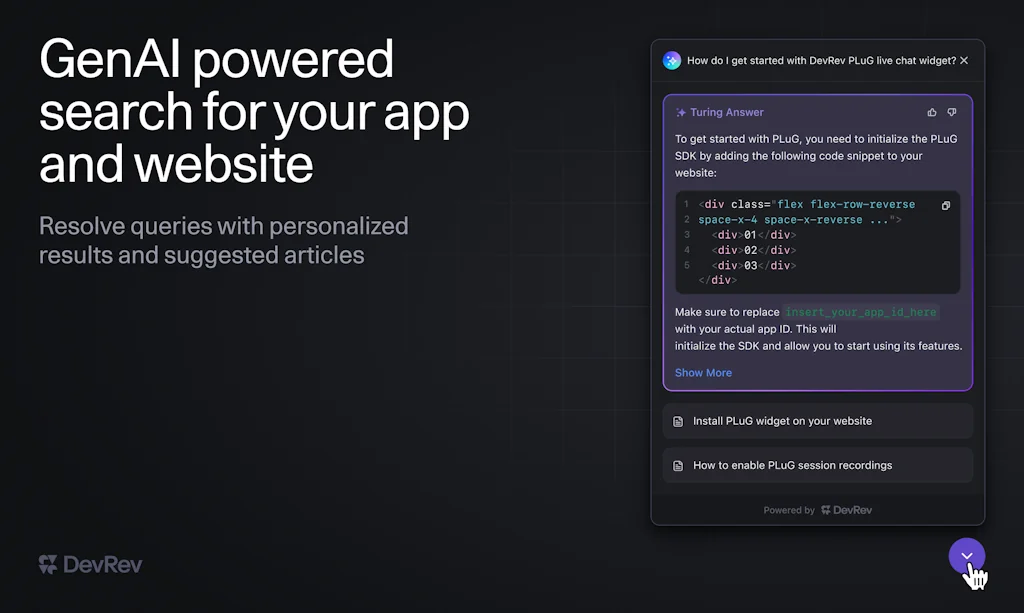 GenAI powered search for your app and website

Resolve queries with personalized results and suggested articles

DevRev

How do I get started with DevRev PLuG live chat widget? ×

Turing Answer

To get started with PLuG, you need to initialize the PLuG SDK by adding the following code snippet to your website:

1 <div class="flex flex-row-reverse
2 space-x-4 space-x-reverse ...">
3 <div>01</div>
4 <div>02</div>
5 <div>03</div>
</div>

Make sure to replace insert_your_app_id_here with your actual app ID. This will initialize the SDK and allow you to start using its features.

Show More

Install PLuG widget on your website

How to enable PLuG session recordings

Powered by DevRev